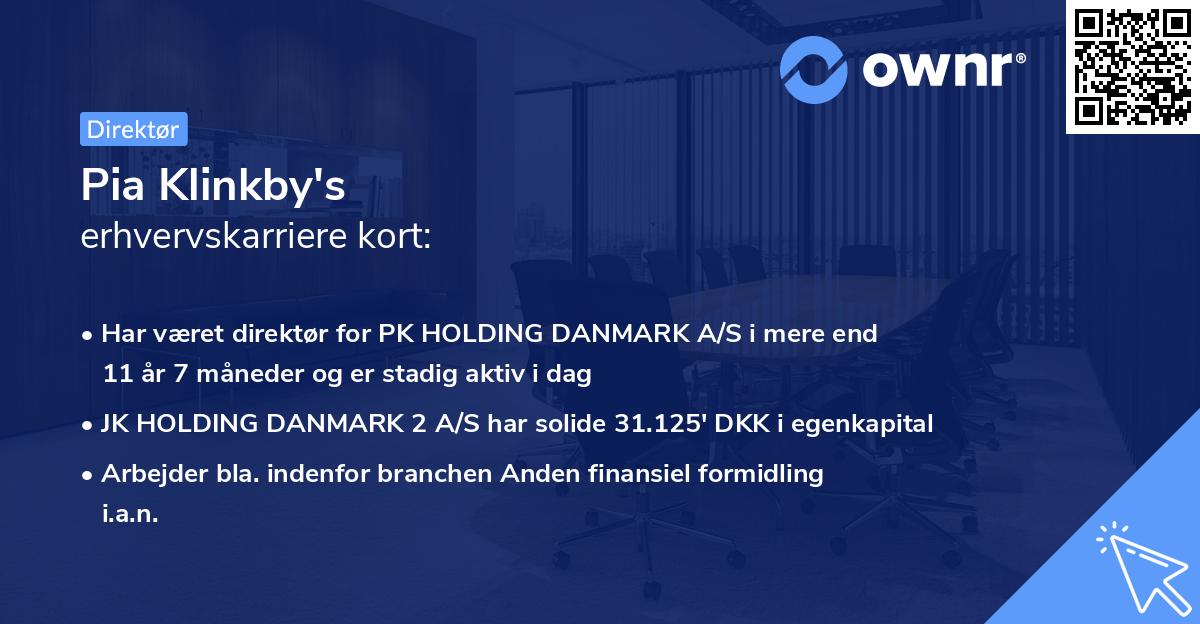 ownr®

Direktør

Pia Klinkby's
erhvervskarriere kort:

• Har været direktør for PK HOLDING DANMARK A/S i mere end 11 år 7 måneder og er stadig aktiv i dag
• JK HOLDING DANMARK 2 A/S har solide 31.125' DKK i egenkapital
• Arbejder bla. indenfor branchen Anden finansiel formidling i.a.n.